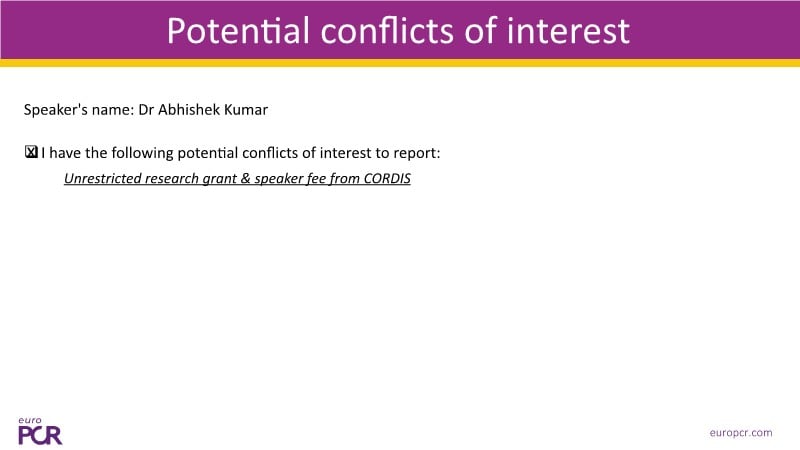 Potential conflicts of interest

Speaker's name: Dr Abhishek Kumar

☒ I have the following potential conflicts of interest to report:

Unrestricted research grant & speaker fee from CORDIS

euro PCR

europcr.com